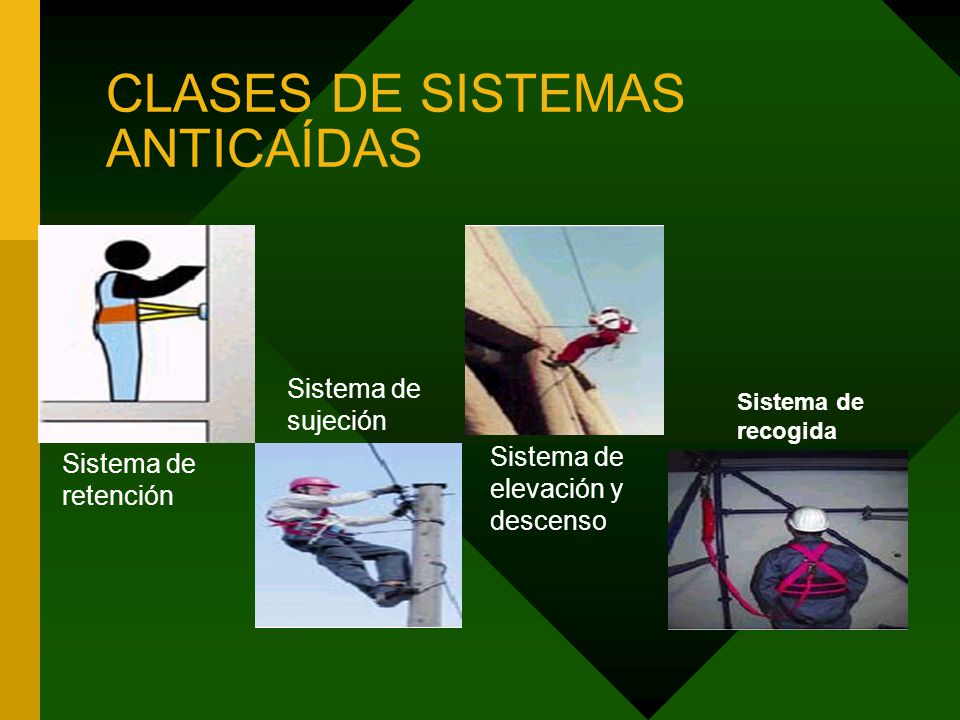 CLASES DE SISTEMAS ANTICAÍDAS

Sistema de retención

Sistema de sujeción

Sistema de elevación y descenso

Sistema de recogida